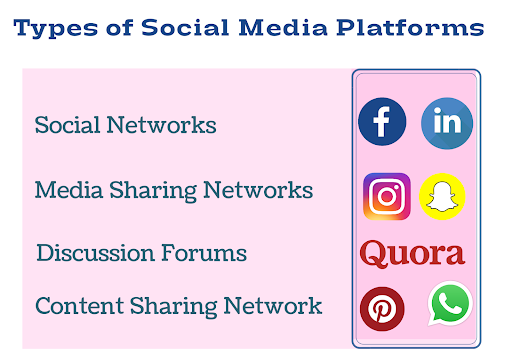 Types of Social Media Platforms

Social Networks

f in

Media Sharing Networks

Discussion Forums

Quora

Content Sharing Network